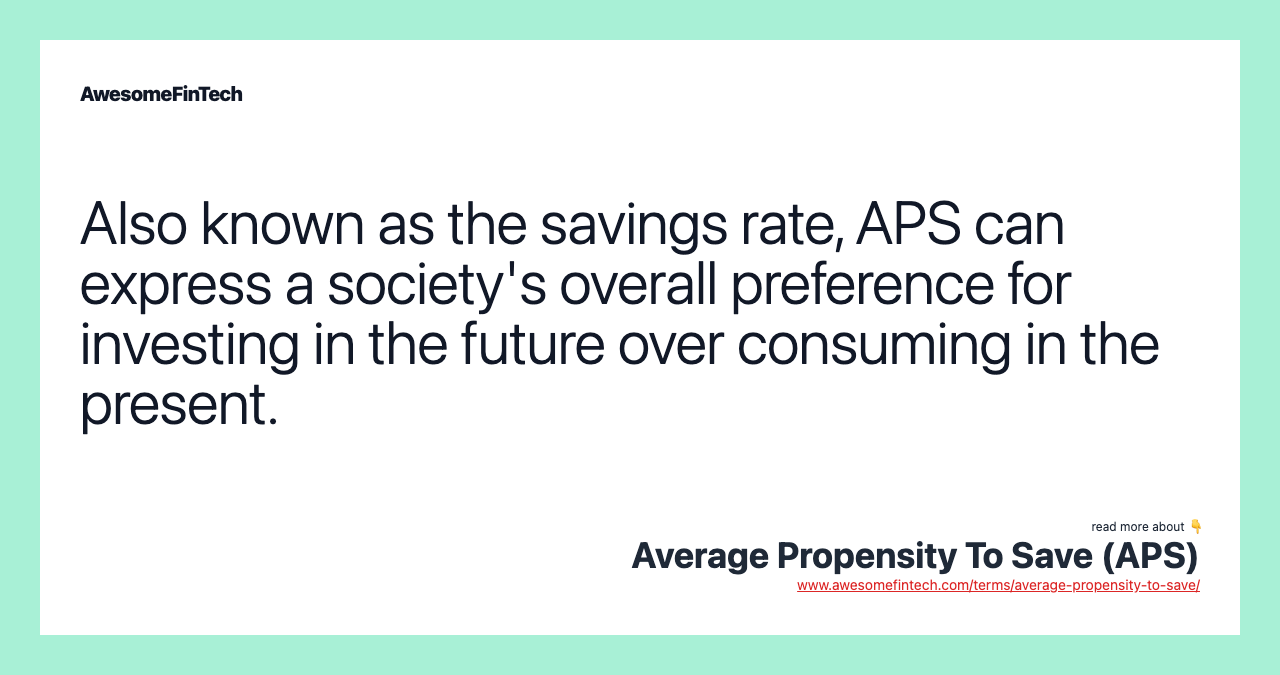 AwesomeFinTech

Also known as the savings rate, APS can express a society's overall preference for investing in the future over consuming in the present.

read more about 👇
Average Propensity To Save (APS)
www.awesomefintech.com/terms/average-propensity-to-save/